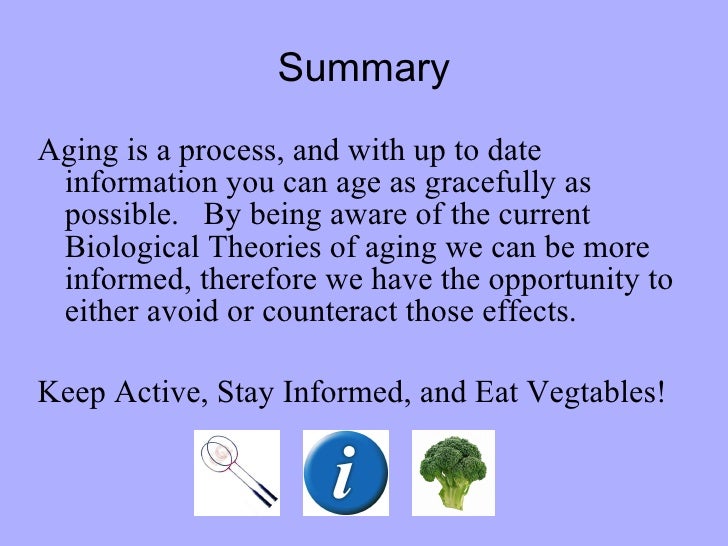 Summary

Aging is a process, and with up to date information you can age as gracefully as possible.   By being aware of the current Biological Theories of aging we can be more informed, therefore we have the opportunity to either avoid or counteract those effects.

Keep Active, Stay Informed, and Eat Vegtables!

i